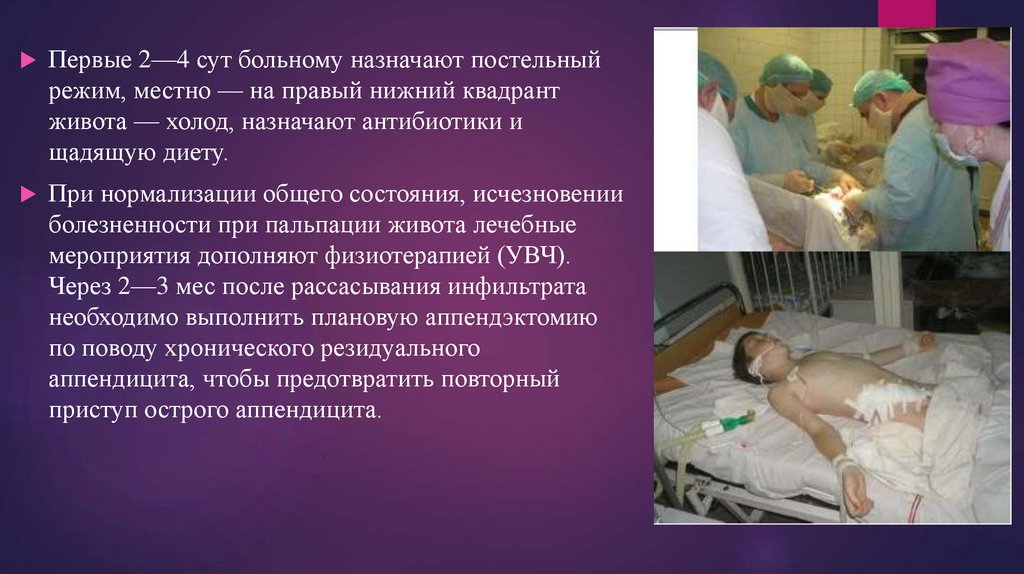 Первые 2—4 сут больному назначают постельный режим, местно — на правый нижний квадрант живота — холод, назначают антибиотики и щадящую диету.

При нормализации общего состояния, исчезновении болезненности при пальпации живота лечебные мероприятия дополняют физиотерапией (УВЧ). Через 2—3 мес после рассасывания инфильтрата необходимо выполнить плановую аппендэктомию по поводу хронического резидуального аппендицита, чтобы предотвратить повторный приступ острого аппендицита.